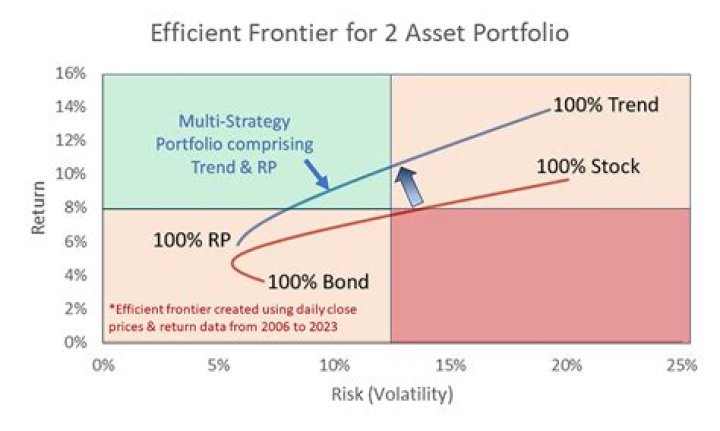 Efficient Frontier for 2 Asset Portfolio

16%
14%
12%
10%
8%
6%
4%
2%
0%

Return

Multi-Strategy Portfolio comprising Trend & RP

100% Trend

100% Stock

100% RP

100% Bond

*Efficient frontier created using daily close prices & return data from 2006 to 2023

0%
5%
10%
15%
20%
25%

Risk (Volatility)